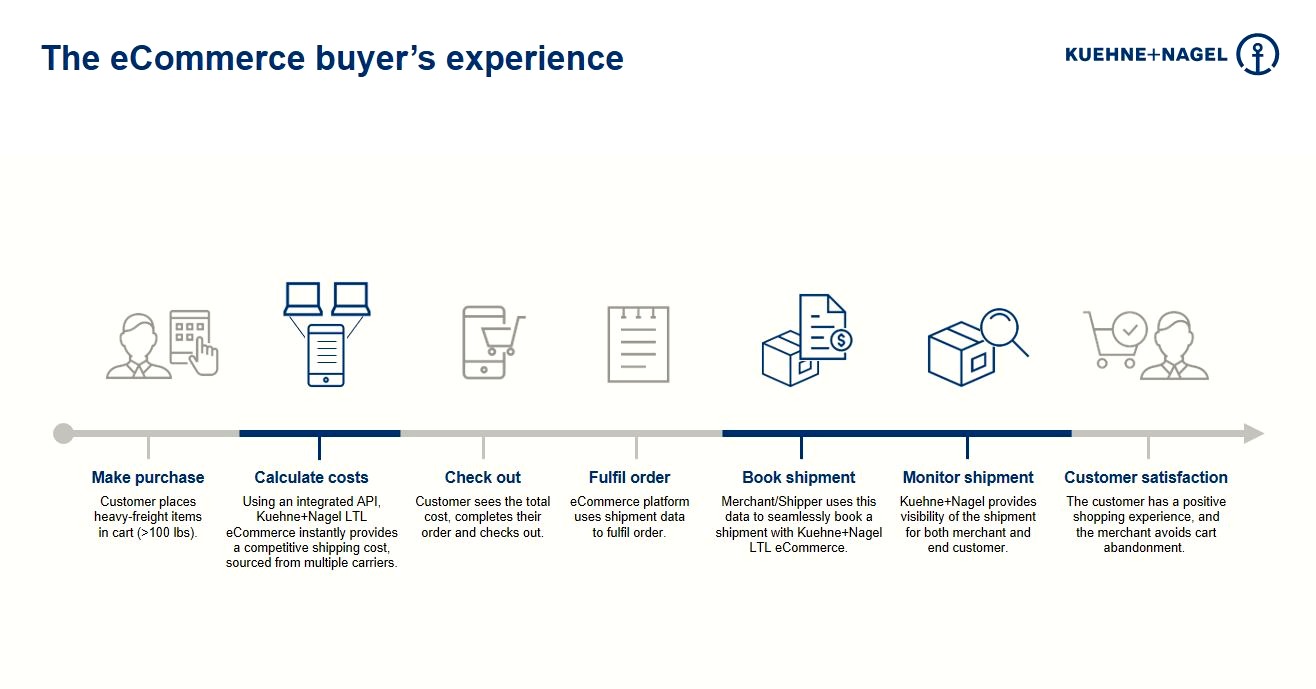 The eCommerce buyer's experience

KUEHNE+NAGEL

Make purchase
Customer places heavy-freight items in cart (>100 lbs).

Calculate costs
Using an integrated API, Kuehne+Nagel LTL eCommerce instantly provides a competitive shipping cost, sourced from multiple carriers.

Check out
Customer sees the total cost, completes their order and checks out.

Fulfil order
eCommerce platform uses shipment data to fulfil order.

Book shipment
Merchant/Shipper uses this data to seamlessly book a shipment with Kuehne+Nagel LTL eCommerce.

Monitor shipment
Kuehne+Nagel provides visibility of the shipment for both merchant and end customer.

Customer satisfaction
The customer has a positive shopping experience, and the merchant avoids cart abandonment.